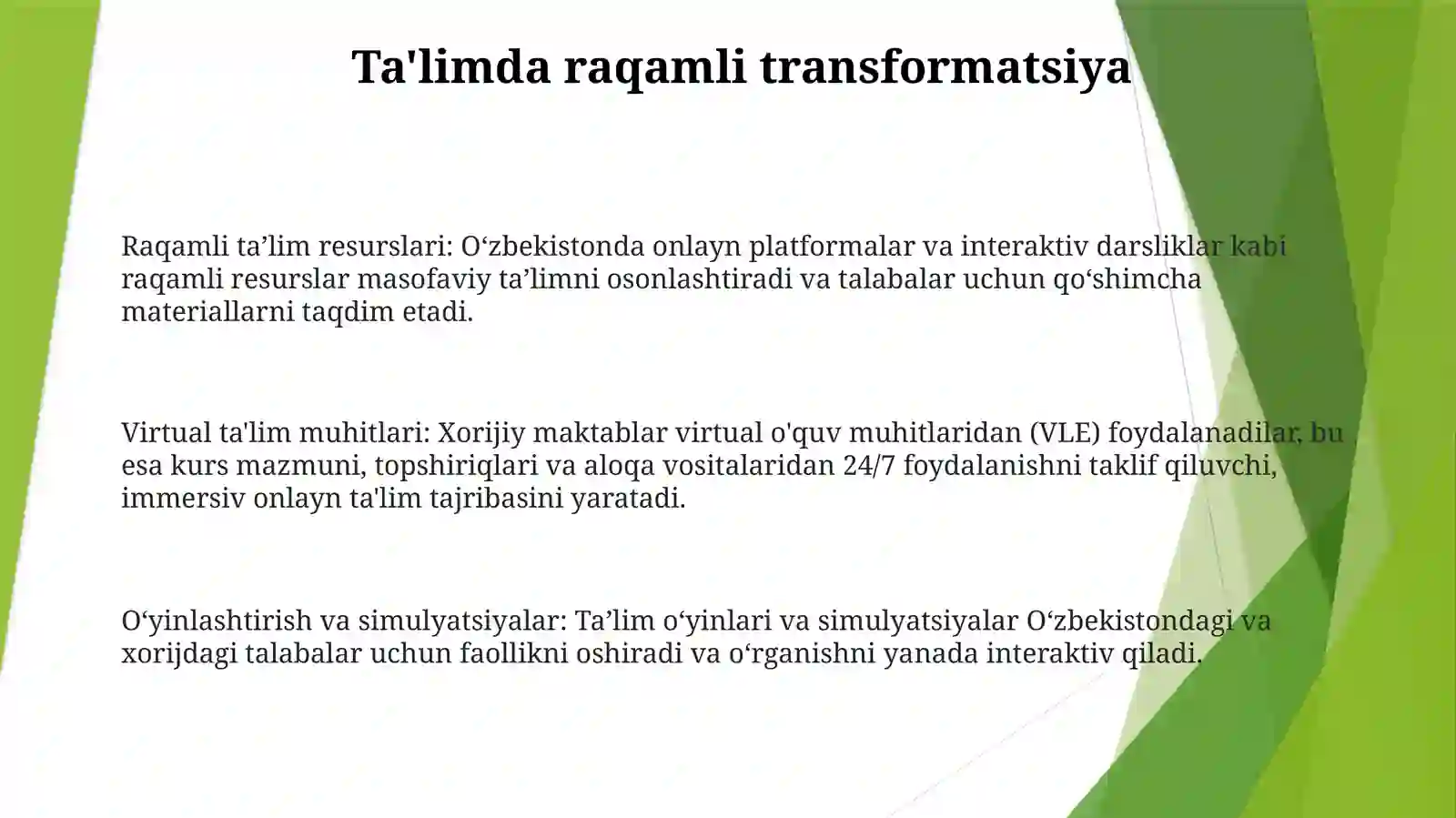 Ta'limda raqamli transformatsiya

Raqamli ta’lim resurslari: O‘zbekistonda onlayn platformalar va interaktiv darsliklar kabi raqamli resurslar masofaviy ta’limni osonlashtiradi va talabalar uchun qo‘shimcha materiallarni taqdim etadi.

Virtual ta'lim muhitlari: Xorijiy maktablar virtual o'quv muhitlaridan (VLE) foydalanadilar, bu esa kurs mazmuni, topshiriqlari va aloqa vositalaridan 24/7 foydalanishni taklif qiluvchi, immersiv onlayn ta'lim tajribasini yaratadi.

O‘yinlashtirish va simulyatsiyalar: Ta’lim o‘yinlari va simulyatsiyalar O‘zbekistondagi va xorijdagi talabalar uchun faollikni oshiradi va o‘rganishni yanada interaktiv qiladi.